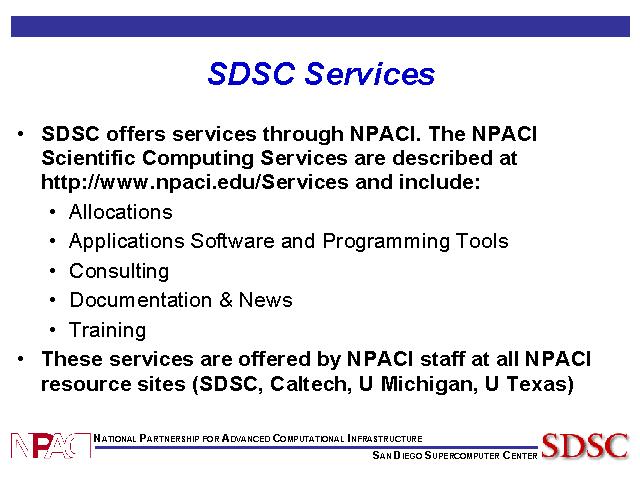 SDSC Services

• SDSC offers services through NPACI. The NPACI Scientific Computing Services are described at http://www.npaci.edu/Services and include:
• Allocations
• Applications Software and Programming Tools
• Consulting
• Documentation & News
• Training
• These services are offered by NPACI staff at all NPACI resource sites (SDSC, Caltech, U Michigan, U Texas)

NPACI NATIONAL PARTNERSHIP FOR ADVANCED COMPUTATIONAL INFRASTRUCTURE
SAN DIEGO SUPERCOMPUTER CENTER SDSC